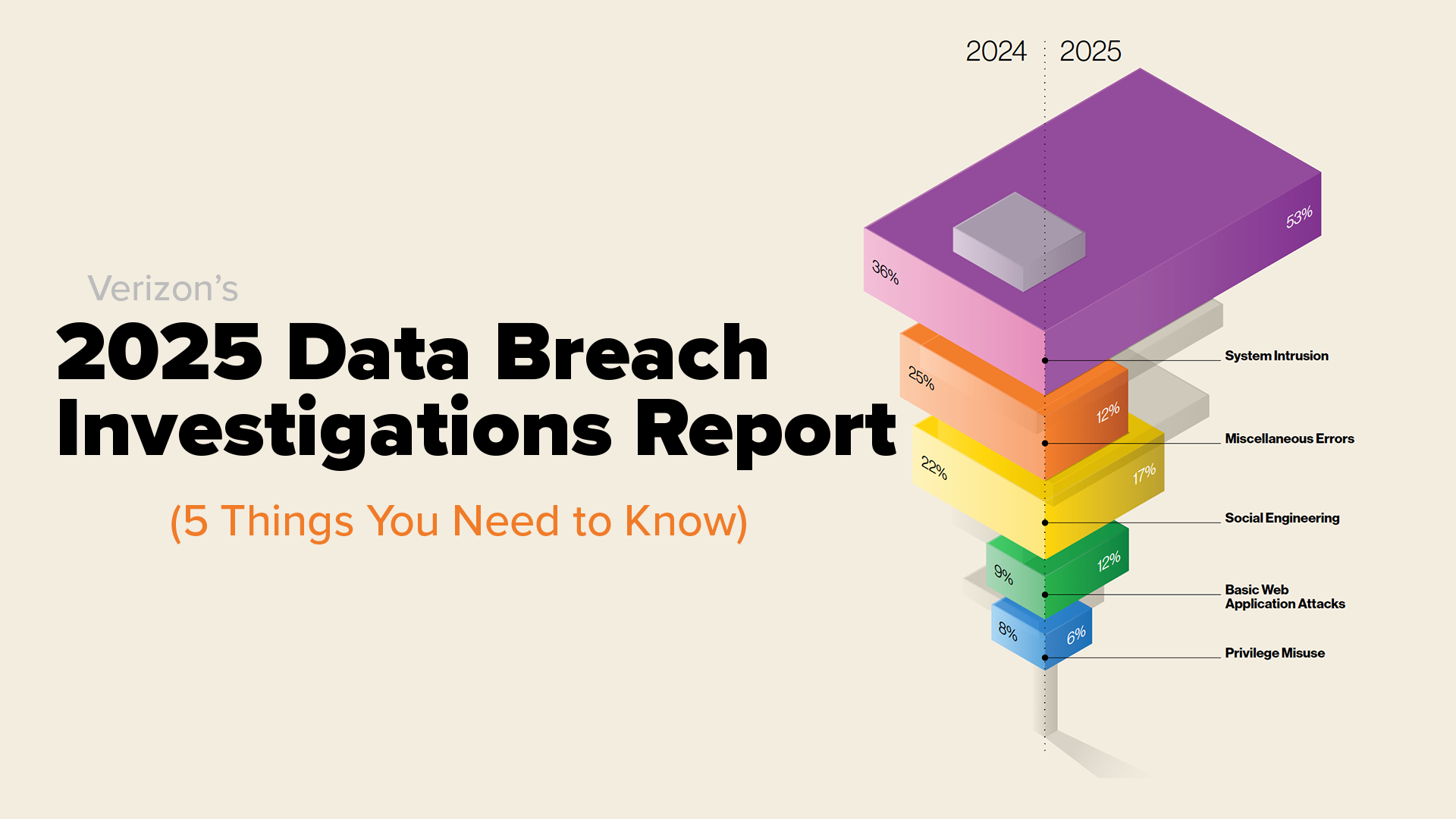 Verizon's
2025 Data Breach Investigations Report
(5 Things You Need to Know)

2024 2025

36%
53%
System Intrusion
25%
12%
Miscellaneous Errors
22%
17%
Social Engineering
9%
12%
Basic Web Application Attacks
8%
6%
Privilege Misuse